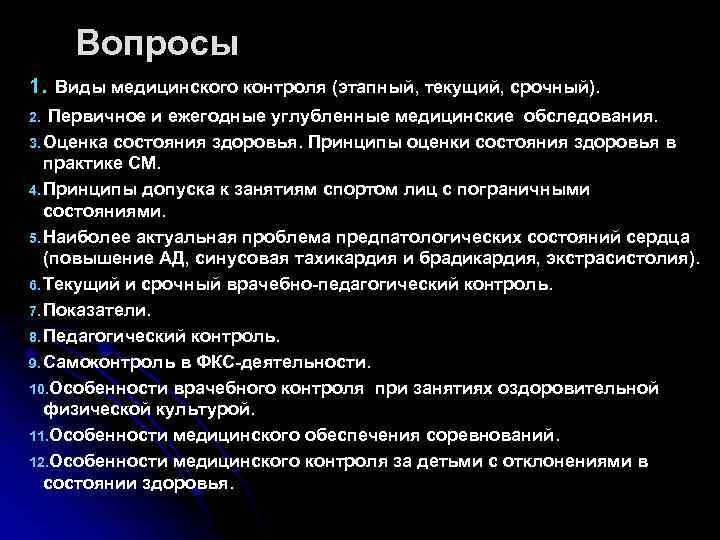 Вопросы

1. Виды медицинского контроля (этапный, текущий, срочный).

2. Первичное и ежегодные углубленные медицинские обследования.

3. Оценка состояния здоровья. Принципы оценки состояния здоровья в практике СМ.

4. Принципы допуска к занятиям спортом лиц с пограничными состояниями.

5. Наиболее актуальная проблема предпатологических состояний сердца (повышение АД, синусовая тахикардия и брадикардия, экстрасистолия).

6. Текущий и срочный врачебно-педагогический контроль.

7. Показатели.

8. Педагогический контроль.

9. Самоконтроль в ФКС-деятельности.

10. Особенности врачебного контроля при занятиях оздоровительной физической культурой.

11. Особенности медицинского обеспечения соревнований.

12. Особенности медицинского контроля за детьми с отклонениями в состоянии здоровья.